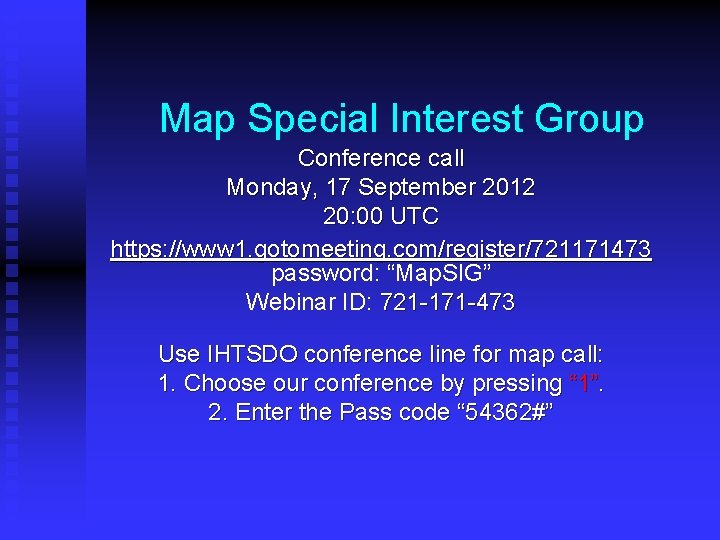 Map Special Interest Group

Conference call
Monday, 17 September 2012
20:00 UTC
https://www1.gotomeeting.com/register/721171473
password: “MapSIG”
Webinar ID: 721-171-473

Use IHTSDO conference line for map call:
1. Choose our conference by pressing “1”.
2. Enter the Pass code “54362#”